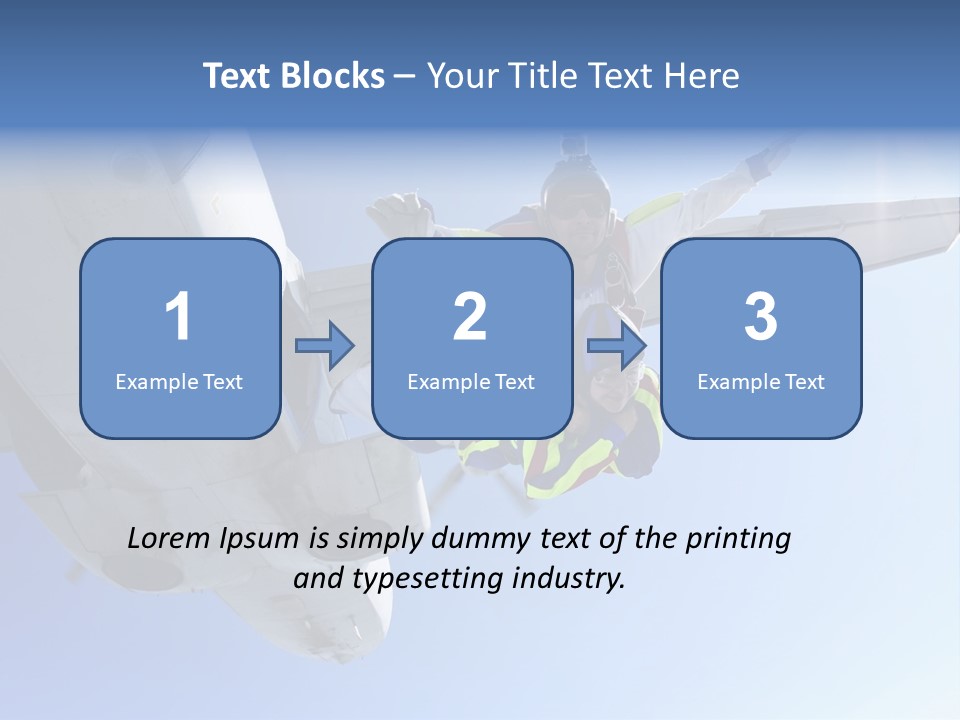 Text Blocks – Your Title Text Here

1
Example Text

2
Example Text

3
Example Text

Lorem Ipsum is simply dummy text of the printing and typesetting industry.